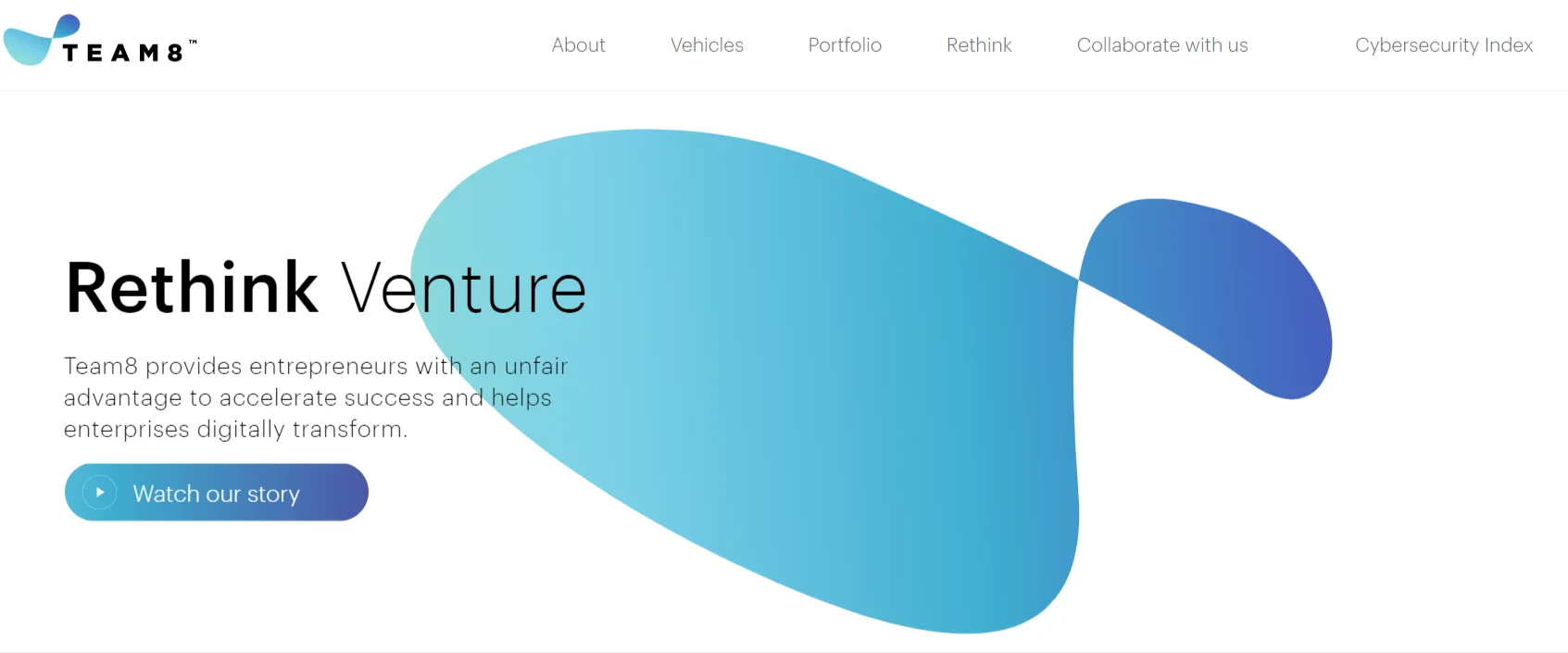 TEAM8™

About Vehicles Portfolio Rethink Collaborate with us Cybersecurity Index

Rethink Venture

Team8 provides entrepreneurs with an unfair advantage to accelerate success and helps enterprises digitally transform.

Watch our story